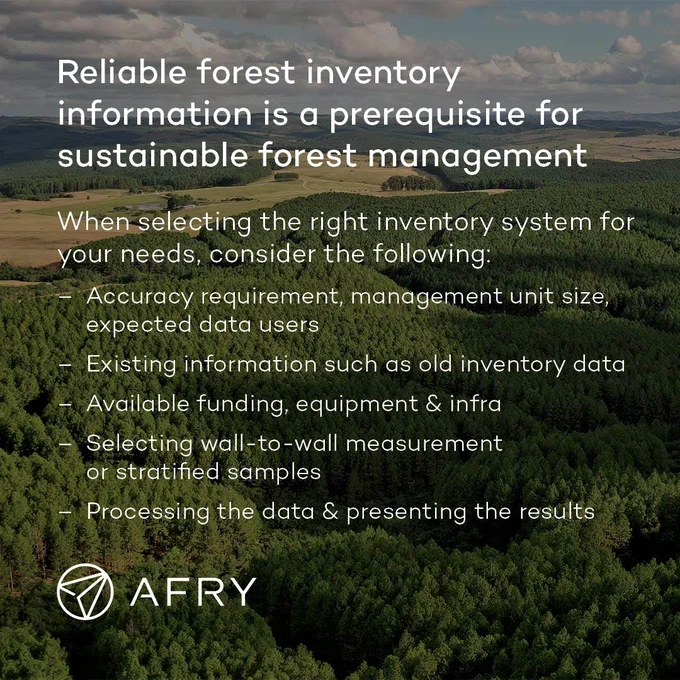 Reliable forest inventory information is a prerequisite for sustainable forest management

When selecting the right inventory system for your needs, consider the following:

– Accuracy requirement, management unit size, expected data users

– Existing information such as old inventory data

– Available funding, equipment & infra

– Selecting wall-to-wall measurement or stratified samples

– Processing the data & presenting the results

AFRY